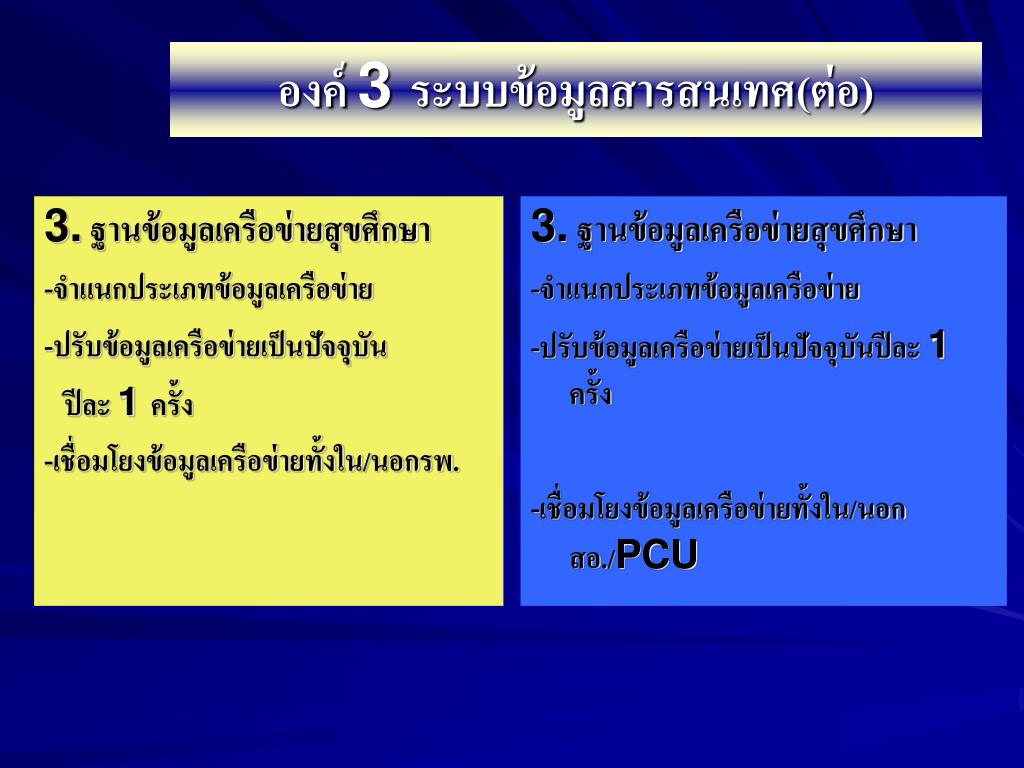 องค์ 3 ระบบข้อมูลสารสนเทศ(ต่อ)

3. ฐานข้อมูลเครือข่ายสุขศึกษา

-จำแนกประเภทข้อมูลเครือข่าย

-ปรับข้อมูลเครือข่ายเป็นปัจจุบัน ปีละ 1 ครั้ง

-เชื่อมโยงข้อมูลเครือข่ายทั้งใน/นอกรพ.

3. ฐานข้อมูลเครือข่ายสุขศึกษา

-จำแนกประเภทข้อมูลเครือข่าย

-ปรับข้อมูลเครือข่ายเป็นปัจจุบันปีละ 1 ครั้ง

-เชื่อมโยงข้อมูลเครือข่ายทั้งใน/นอก สอ./PCU